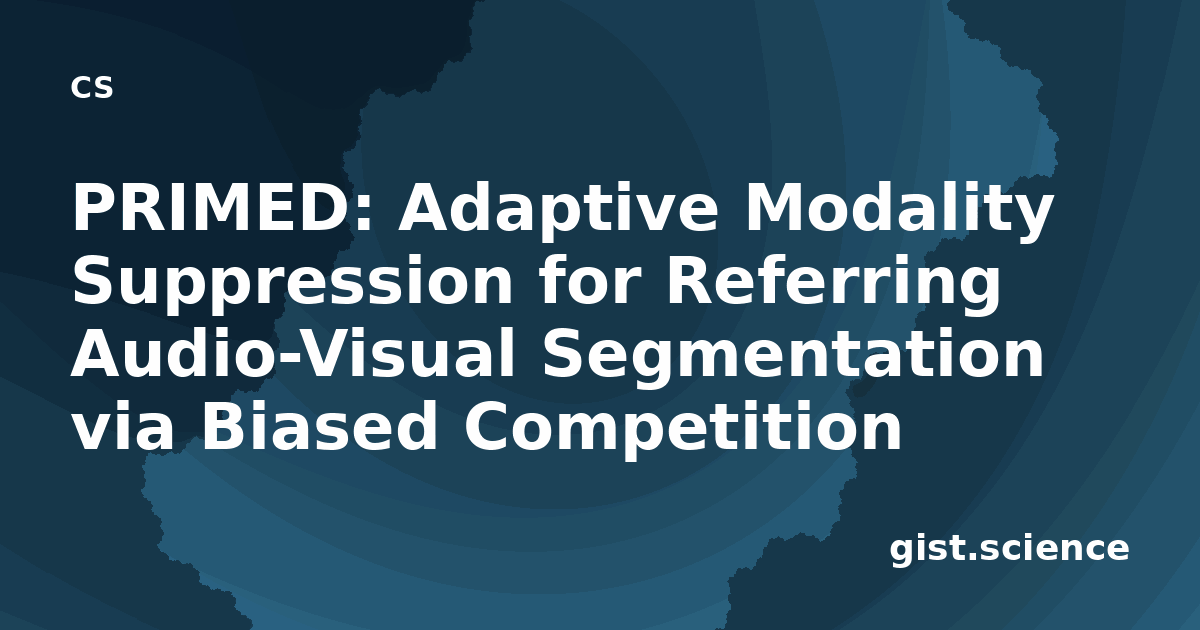 CS

PRIMED: Adaptive Modality Suppression for Referring Audio-Visual Segmentation via Biased Competition

gist.science